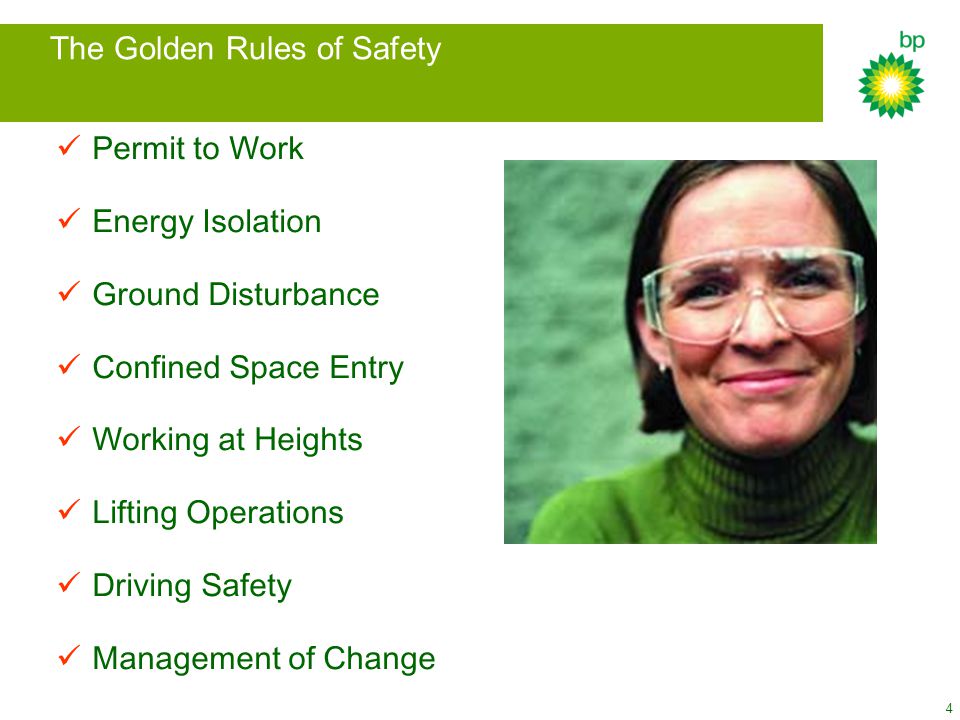 The Golden Rules of Safety

bp

✓ Permit to Work

✓ Energy Isolation

✓ Ground Disturbance

✓ Confined Space Entry

✓ Working at Heights

✓ Lifting Operations

✓ Driving Safety

✓ Management of Change

4